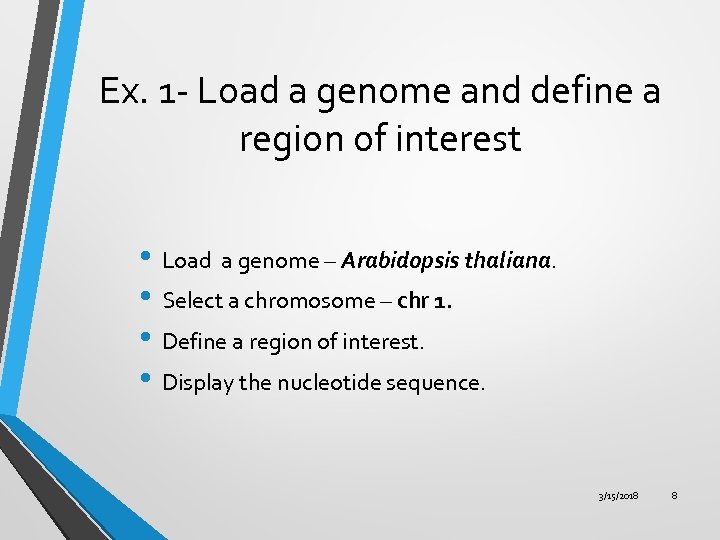 Ex. 1- Load a genome and define a region of interest

• Load a genome – Arabidopsis thaliana.
• Select a chromosome – chr 1.
• Define a region of interest.
• Display the nucleotide sequence.

3/15/2018 8